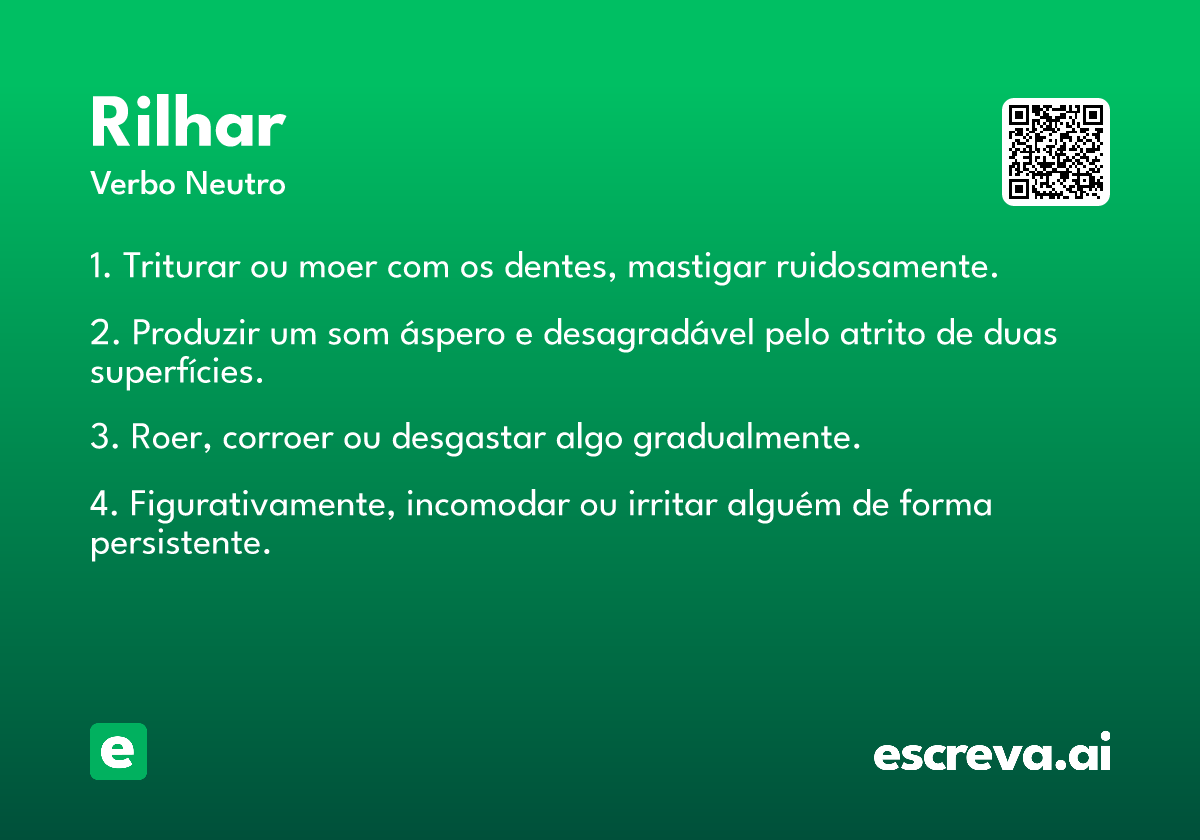 Rilhar
Verbo Neutro

1. Triturar ou moer com os dentes, mastigar ruidosamente.

2. Produzir um som áspero e desagradável pelo atrito de duas superfícies.

3. Roer, corroer ou desgastar algo gradualmente.

4. Figurativamente, incomodar ou irritar alguém de forma persistente.

e

escreva.ai